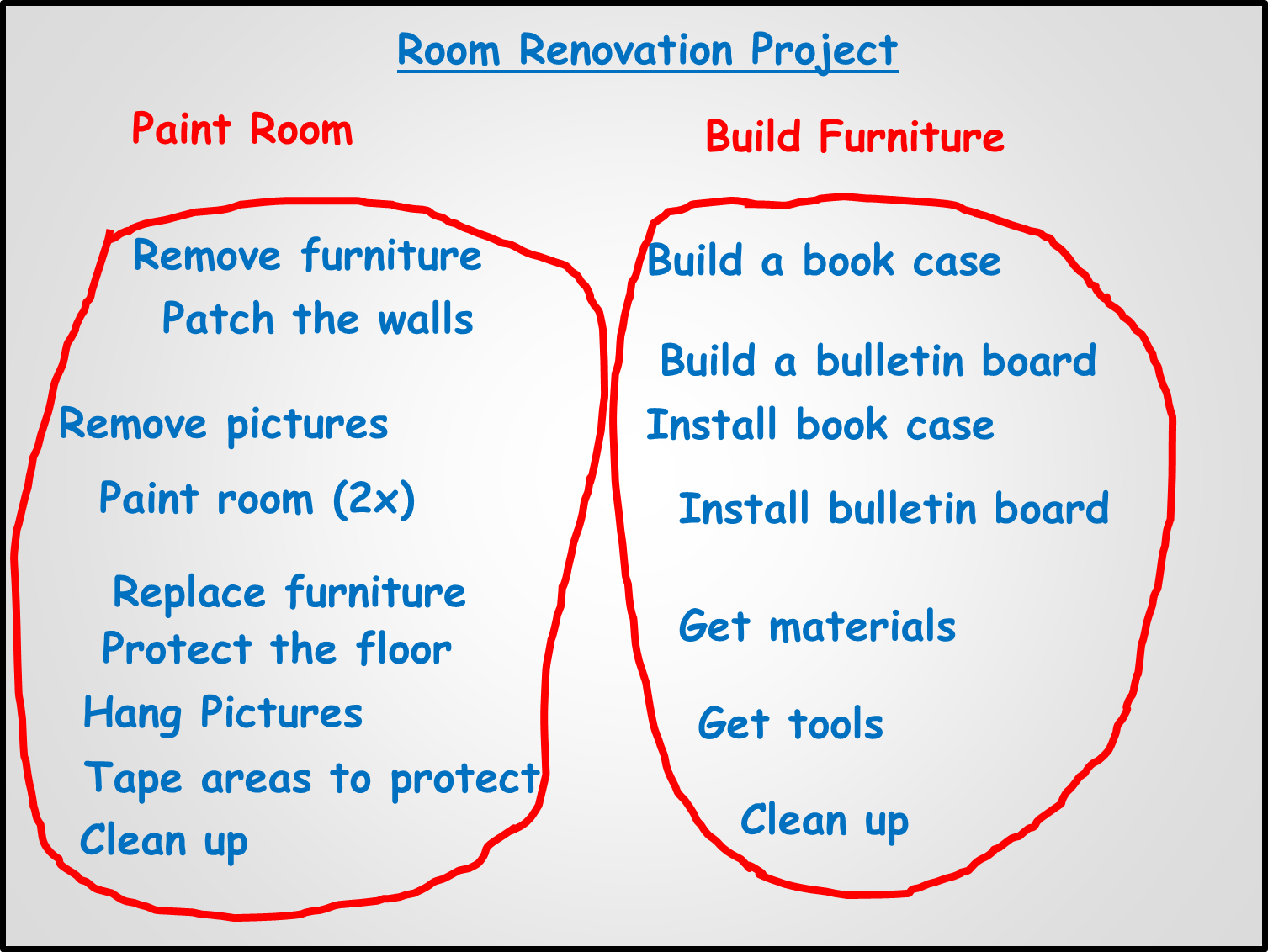 Room Renovation Project

Paint Room

Remove furniture
Patch the walls
Remove pictures
Paint room (2x)
Replace furniture
Protect the floor
Hang Pictures
Tape areas to protect
Clean up

Build Furniture

Build a book case
Build a bulletin board
Install book case
Install bulletin board
Get materials
Get tools
Clean up